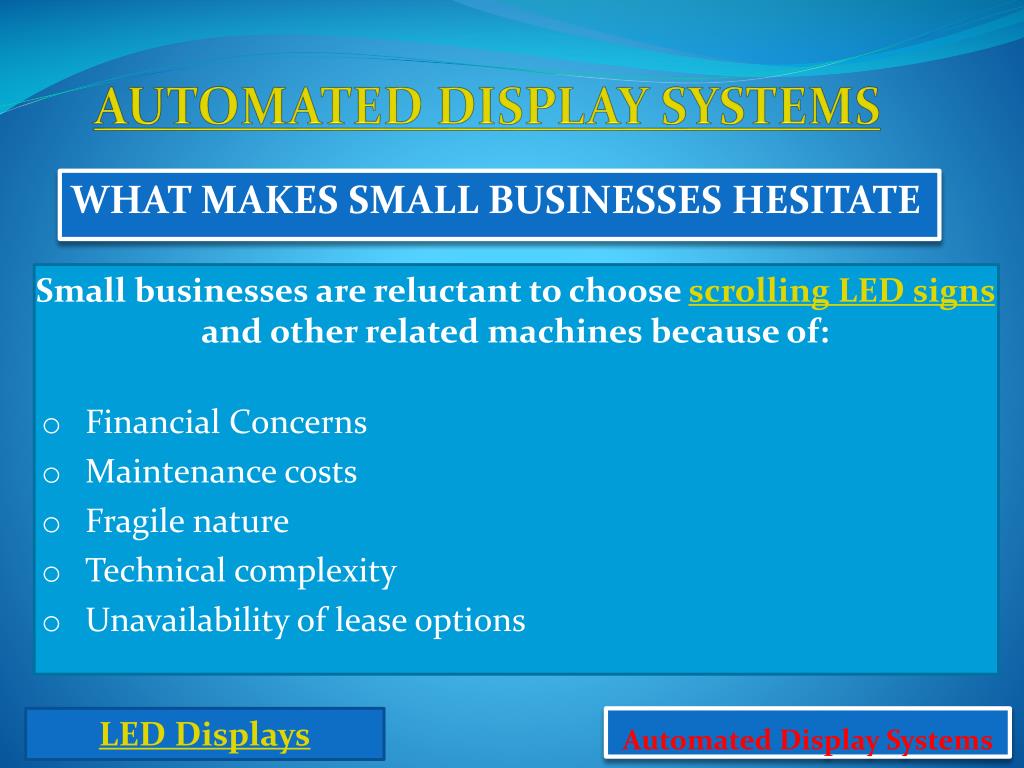 AUTOMATED DISPLAY SYSTEMS

WHAT MAKES SMALL BUSINESSES HESITATE

Small businesses are reluctant to choose scrolling LED signs and other related machines because of:

o Financial Concerns
o Maintenance costs
o Fragile nature
o Technical complexity
o Unavailability of lease options

LED Displays

Automated Display Systems